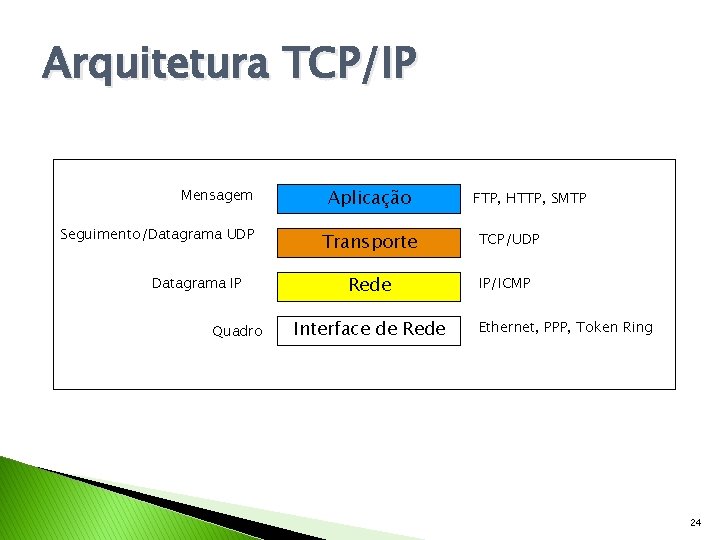 Arquitetura TCP/IP

Mensagem

Aplicação

FTP, HTTP, SMTP

Seguimento/Datagrama UDP

Transporte

TCP/UDP

Datagrama IP

Rede

IP/ICMP

Quadro

Interface de Rede

Ethernet, PPP, Token Ring

24